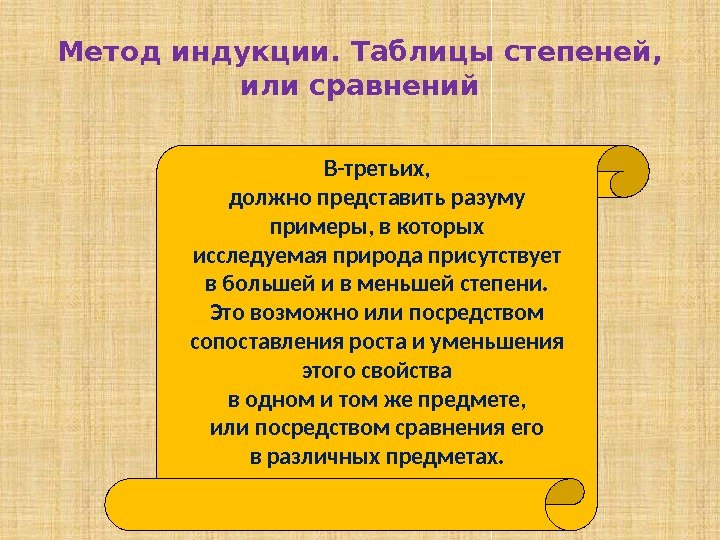 Метод индукции. Таблицы степеней, или сравнений

В-третьих,
должно представить разуму примеры, в которых исследуемая природа присутствует в большей и в меньшей степени. Это возможно или посредством сопоставления роста и уменьшения этого свойства в одном и том же предмете, или посредством сравнения его в различных предметах.